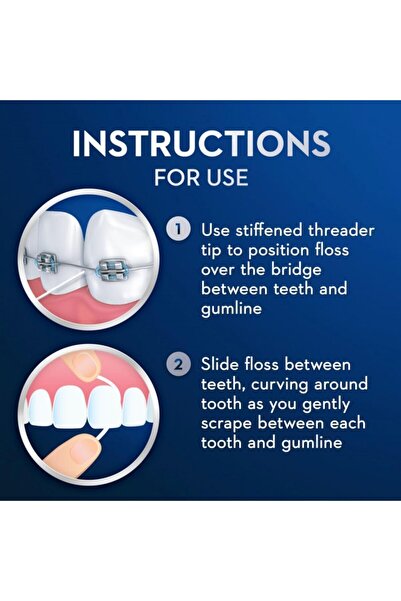 INSTRUCTIONS
FOR USE

1 Use stiffened threader tip to position floss over the bridge between teeth and gumline

2 Slide floss between teeth, curving around tooth as you gently scrape between each tooth and gumline